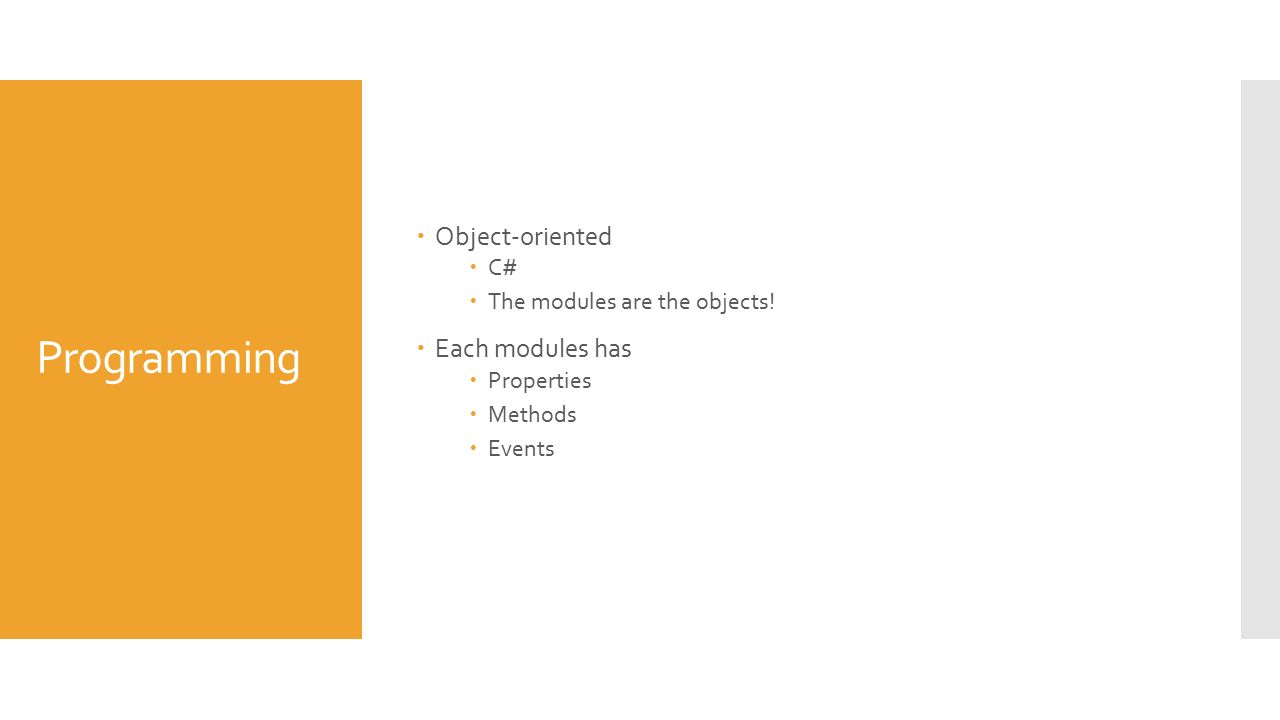 Programming

- Object-oriented
  - C#
  - The modules are the objects!
- Each modules has
  - Properties
  - Methods
  - Events